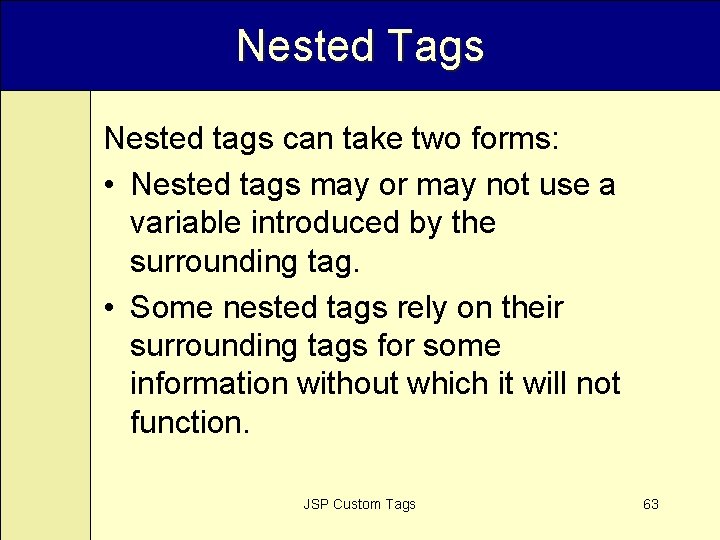 Nested Tags

Nested tags can take two forms:

• Nested tags may or may not use a variable introduced by the surrounding tag.

• Some nested tags rely on their surrounding tags for some information without which it will not function.

JSP Custom Tags

63